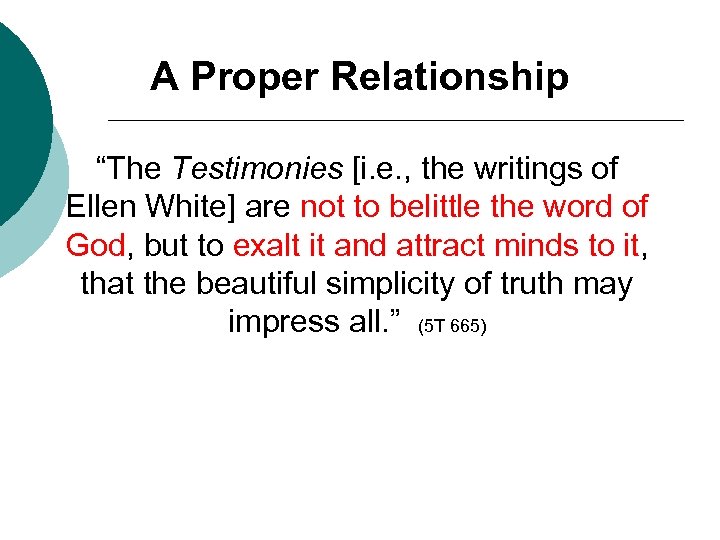 A Proper Relationship

“The Testimonies [i.e., the writings of Ellen White] are not to belittle the word of God, but to exalt it and attract minds to it, that the beautiful simplicity of truth may impress all.” (5T 665)